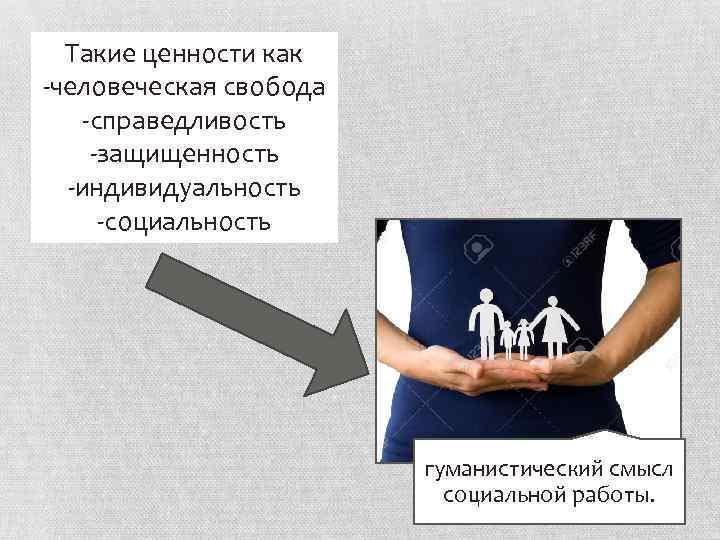 Такие ценности как
-человеческая свобода
-справедливость
-защищенность
-индивидуальность
-социальность

123RF

гуманистический смысл социальной работы.